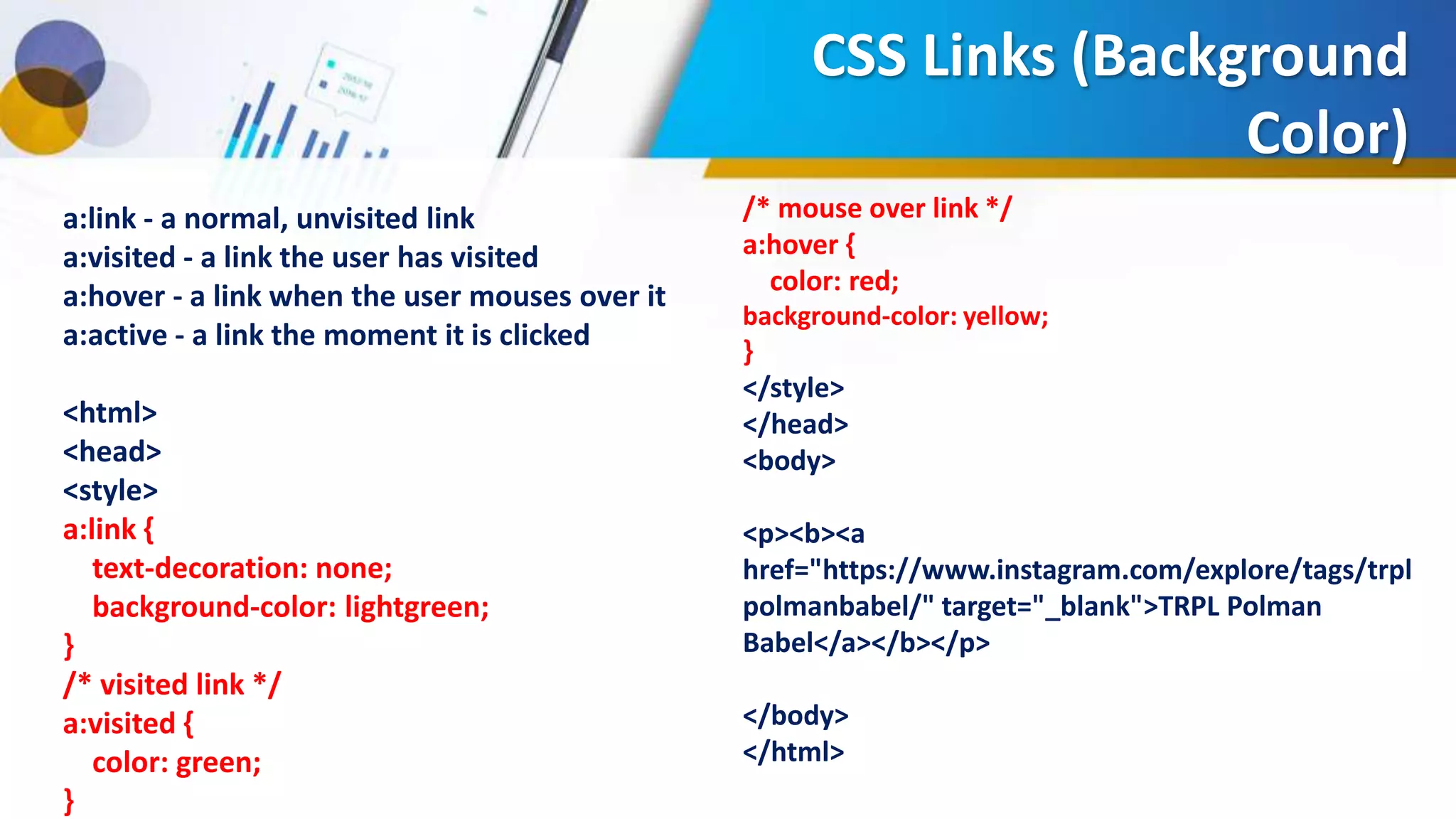 CSS Links (Background Color)

a:link - a normal, unvisited link
a:visited - a link the user has visited
a:hover - a link when the user mouses over it
a:active - a link the moment it is clicked

<html>
<head>
<style>
a:link {
text-decoration: none;
background-color: lightgreen;
}
/* visited link */
a:visited {
color: green;
}

/* mouse over link */
a:hover {
color: red;
background-color: yellow;
}
</style>
</head>
<body>

<p><b><a href="https://www.instagram.com/explore/tags/trplpolmanbabel/" target="_blank">TRPL Polman Babel</a></b></p>

</body>
</html>